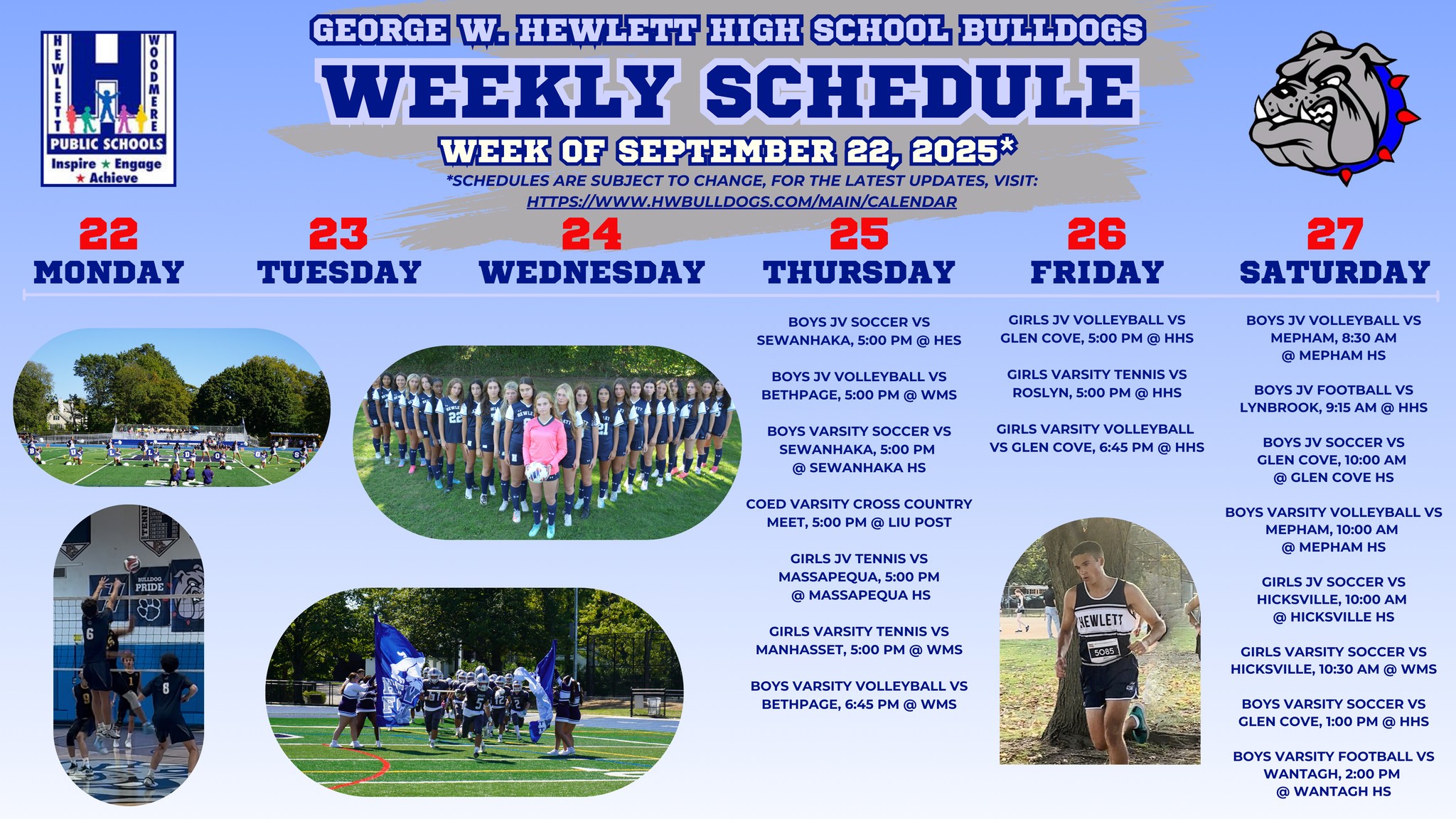 HEWLETT WOODMERE PUBLIC SCHOOLS
Inspire ★ Engage ★ Achieve

GEORGE W. HEWLETT HIGH SCHOOL BULLDOGS

WEEKLY SCHEDULE

WEEK OF SEPTEMBER 22, 2025*

*SCHEDULES ARE SUBJECT TO CHANGE, FOR THE LATEST UPDATES, VISIT: HTTPS://WWW.HWBULLDOGS.COM/MAIN/CALENDAR

22 MONDAY

23 TUESDAY

24 WEDNESDAY

25 THURSDAY

BOYS JV SOCCER VS SEWANHAKA, 5:00 PM @ HES

BOYS JV VOLLEYBALL VS BETHPAGE, 5:00 PM @ WMS

BOYS VARSITY SOCCER VS SEWANHAKA, 5:00 PM @ SEWANHAKA HS

COED VARSITY CROSS COUNTRY MEET, 5:00 PM @ LIU POST

GIRLS JV TENNIS VS MASSAPEQUA, 5:00 PM @ MASSAPEQUA HS

GIRLS VARSITY TENNIS VS MANHASSET, 5:00 PM @ WMS

BOYS VARSITY VOLLEYBALL VS BETHPAGE, 6:45 PM @ WMS

26 FRIDAY

GIRLS JV VOLLEYBALL VS GLEN COVE, 5:00 PM @ HHS

GIRLS VARSITY TENNIS VS ROSLYN, 5:00 PM @ HHS

GIRLS VARSITY VOLLEYBALL VS GLEN COVE, 6:45 PM @ HHS

27 SATURDAY

BOYS JV VOLLEYBALL VS MEPHAM, 8:30 AM @ MEPHAM HS

BOYS JV FOOTBALL VS LYNBROOK, 9:15 AM @ HHS

BOYS JV SOCCER VS GLEN COVE, 10:00 AM @ GLEN COVE HS

BOYS VARSITY VOLLEYBALL VS MEPHAM, 10:00 AM @ MEPHAM HS

GIRLS JV SOCCER VS HICKSVILLE, 10:00 AM @ HICKSVILLE HS

GIRLS VARSITY SOCCER VS HICKSVILLE, 10:30 AM @ WMS

BOYS VARSITY SOCCER VS GLEN COVE, 1:00 PM @ HHS

BOYS VARSITY FOOTBALL VS WANTAGH, 2:00 PM @ WANTAGH HS

BULLDOG PRIDE

HEWLETT
5085